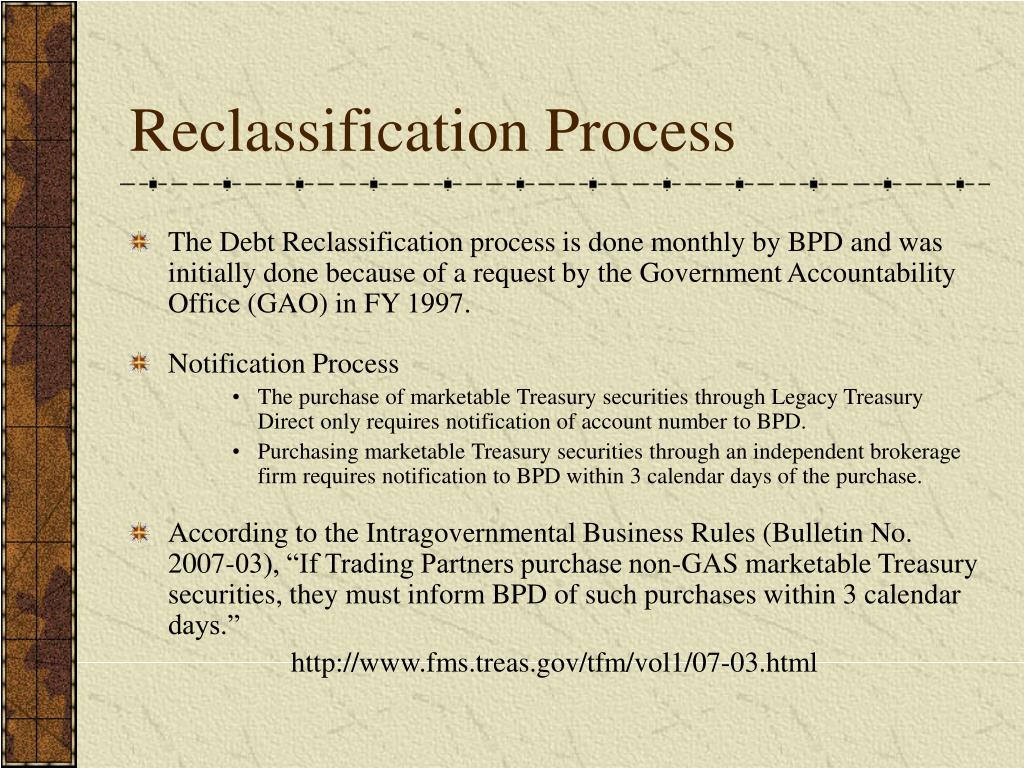 Reclassification Process

The Debt Reclassification process is done monthly by BPD and was initially done because of a request by the Government Accountability Office (GAO) in FY 1997.

Notification Process

• The purchase of marketable Treasury securities through Legacy Treasury Direct only requires notification of account number to BPD.
• Purchasing marketable Treasury securities through an independent brokerage firm requires notification to BPD within 3 calendar days of the purchase.

According to the Intragovernmental Business Rules (Bulletin No. 2007-03), “If Trading Partners purchase non-GAS marketable Treasury securities, they must inform BPD of such purchases within 3 calendar days.”

http://www.fms.treas.gov/tfm/vol1/07-03.html